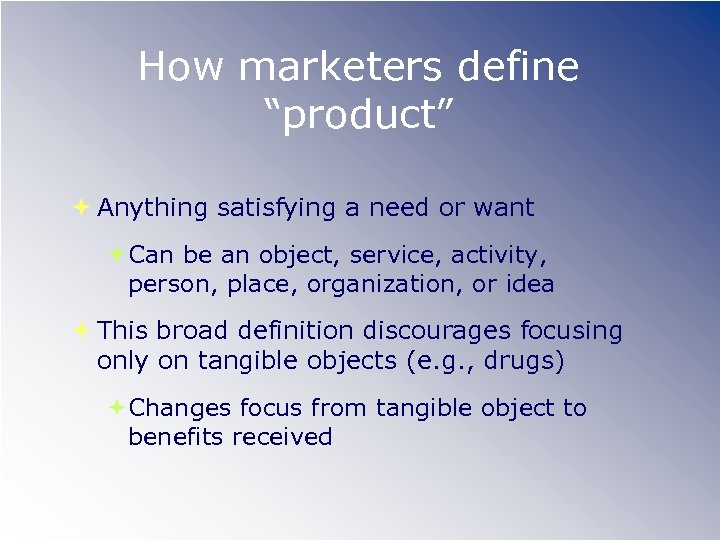 How marketers define “product”

Anything satisfying a need or want

Can be an object, service, activity, person, place, organization, or idea

This broad definition discourages focusing only on tangible objects (e.g., drugs)

Changes focus from tangible object to benefits received